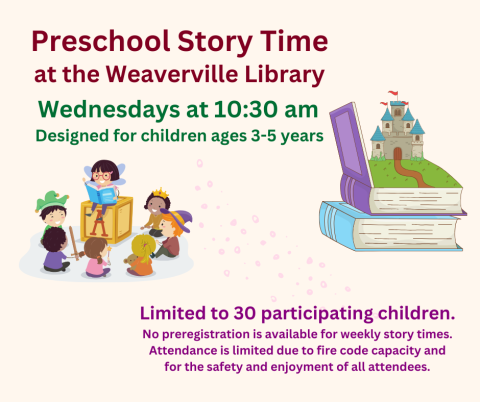 Preschool Story Time
at the Weaverville Library

Wednesdays at 10:30 am
Designed for children ages 3-5 years

A

Limited to 30 participating children.
No preregistration is available for weekly story times. Attendance is limited due to fire code capacity and for the safety and enjoyment of all attendees.